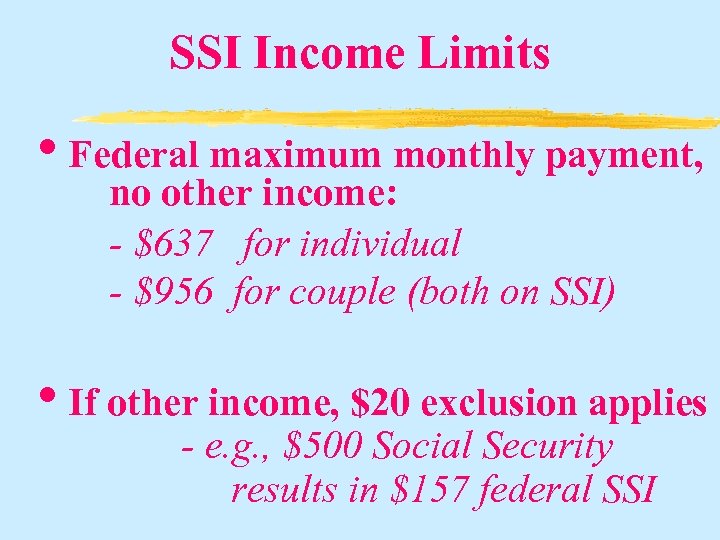 SSI Income Limits

• Federal maximum monthly payment, no other income:
- \$637 for individual
- \$956 for couple (both on SSI)

• If other income, \$20 exclusion applies
- e.g., \$500 Social Security results in \$157 federal SSI